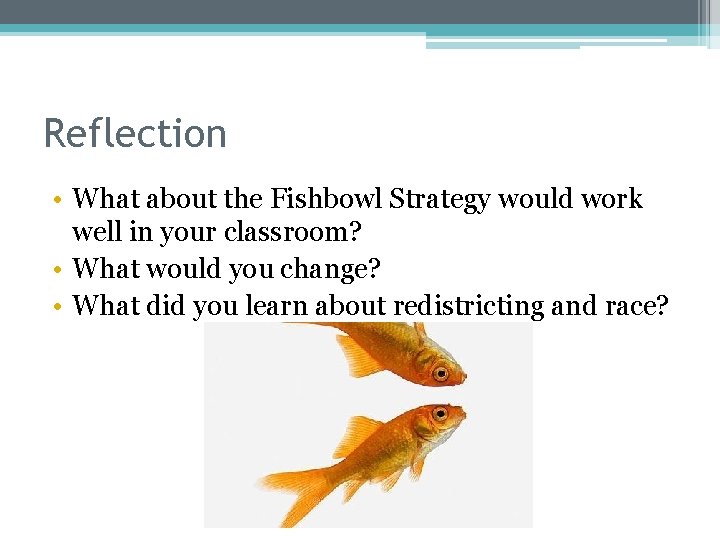 Reflection

• What about the Fishbowl Strategy would work well in your classroom?
• What would you change?
• What did you learn about redistricting and race?